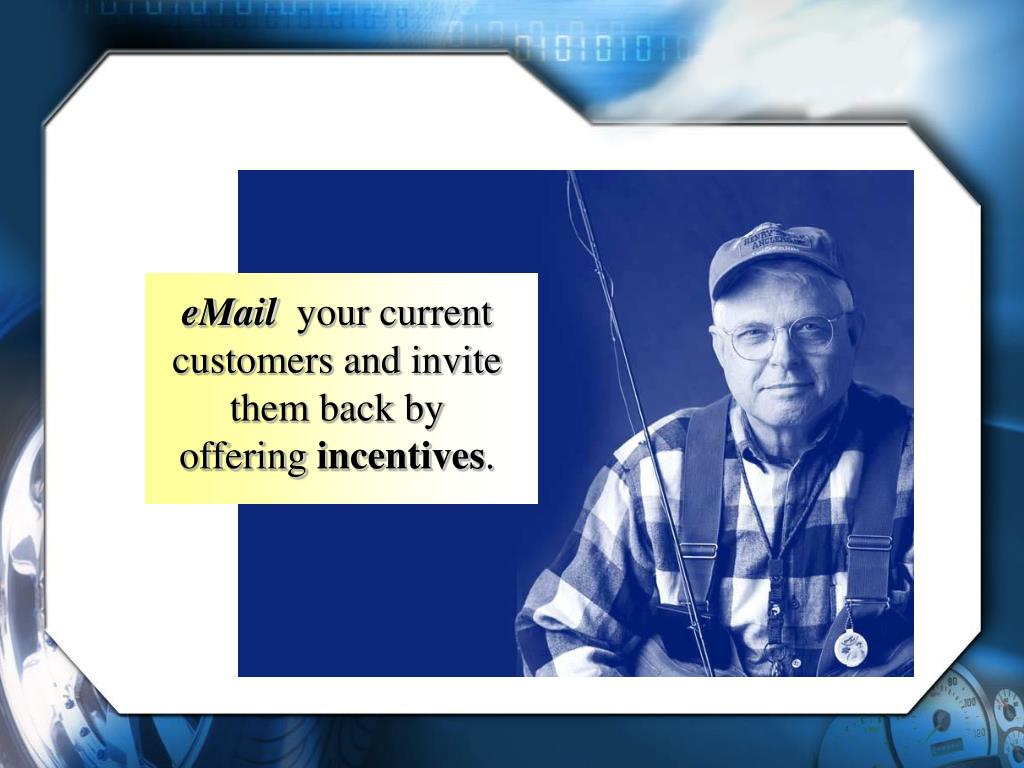 eMail your current customers and invite them back by offering incentives.